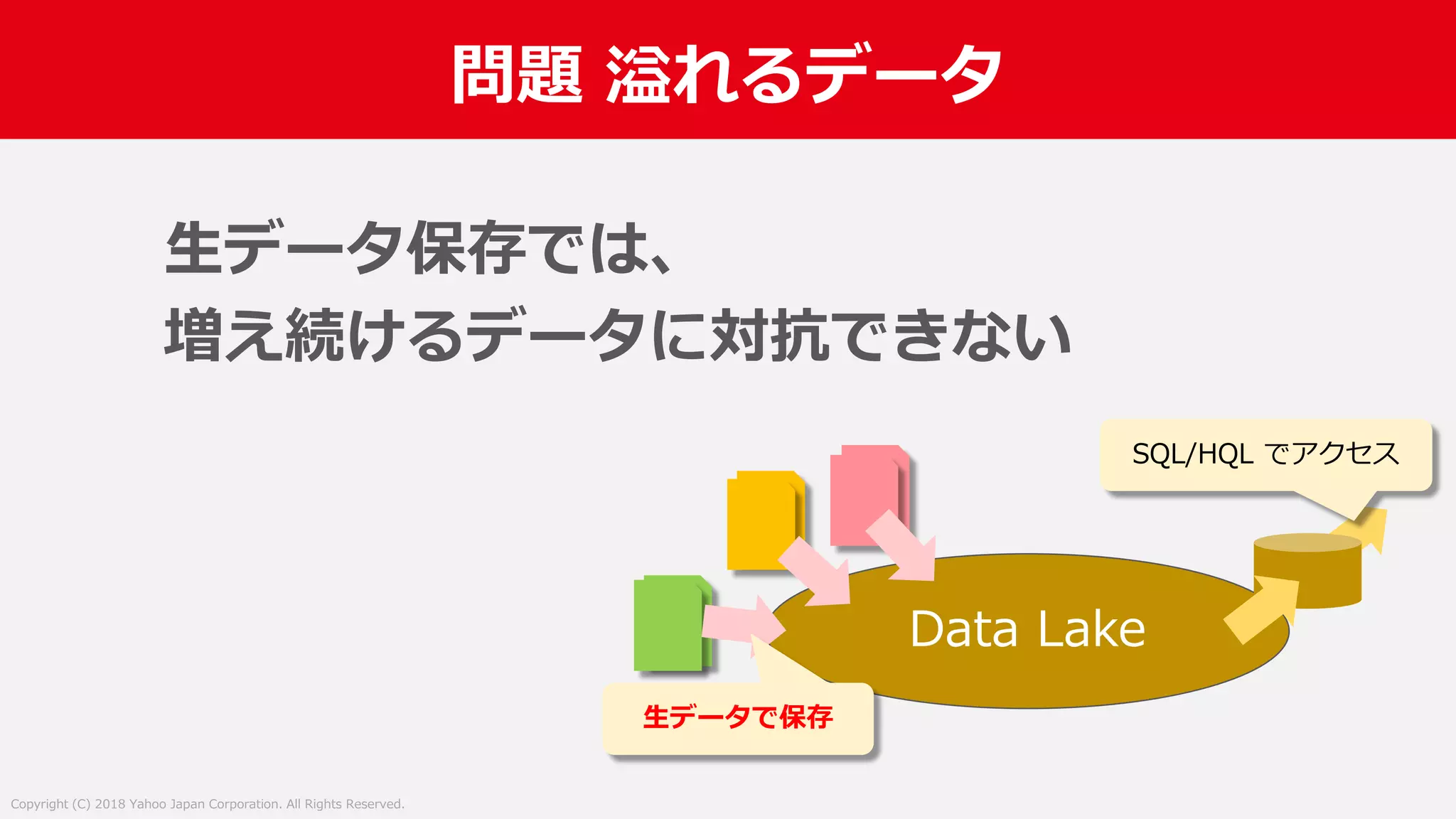 問題 溢れるデータ

生データ保存では、
増え続けるデータに対抗できない

SQL/HQL でアクセス

Data Lake

生データで保存

Copyright (C) 2018 Yahoo Japan Corporation. All Rights Reserved.